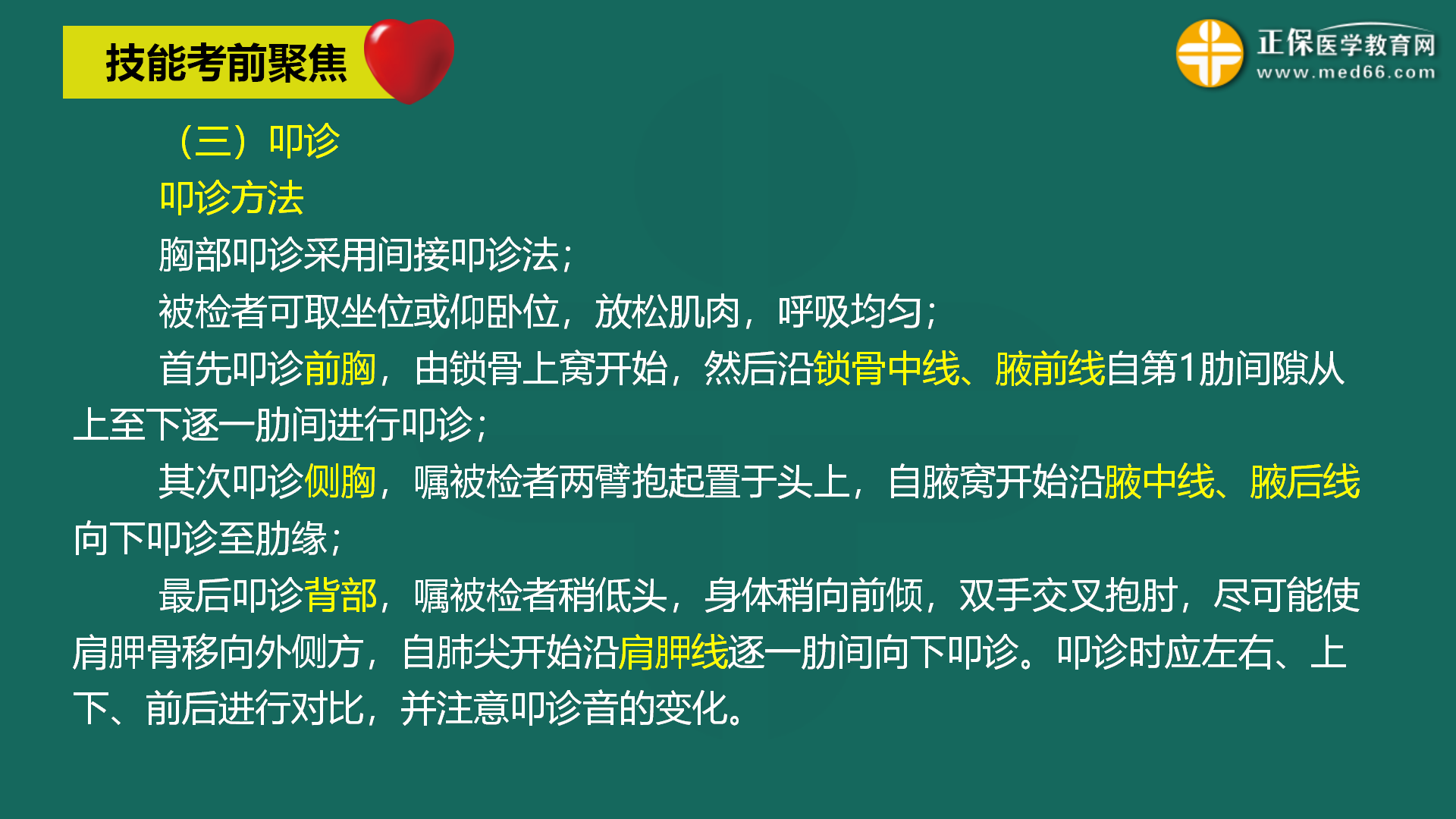 技能考前聚焦

正保医学教育网
www.med66.com

（三）叩诊

叩诊方法

胸部叩诊采用间接叩诊法；

被检者可取坐位或仰卧位，放松肌肉，呼吸均匀；

首先叩诊前胸，由锁骨上窝开始，然后沿锁骨中线、腋前线自第1肋间隙从上至下逐一肋间进行叩诊；

其次叩诊侧胸，嘱被检者两臂抱起置于头上，自腋窝开始沿腋中线、腋后线向下叩诊至肋缘；

最后叩诊背部，嘱被检者稍低头，身体稍向前倾，双手交叉抱肘，尽可能使肩胛骨移向外侧方，自肺尖开始沿肩胛线逐一肋间向下叩诊。叩诊时应左右、上下、前后进行对比，并注意叩诊音的变化。